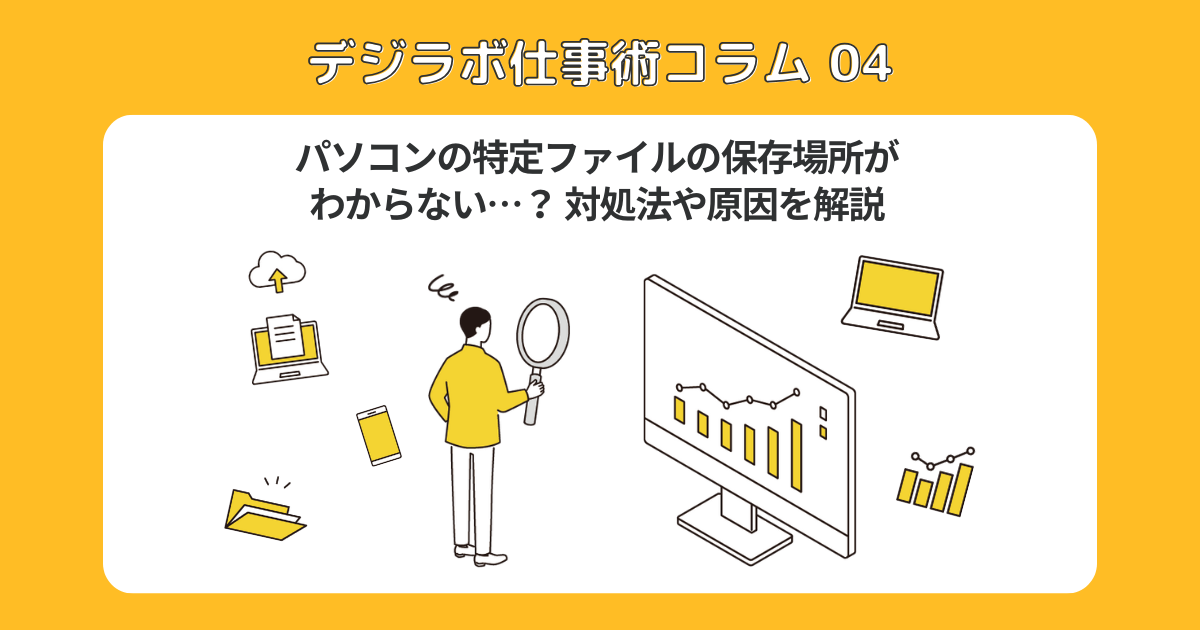 デジラボ仕事術コラム 04

パソコンの特定ファイルの保存場所がわからない…？ 対処法や原因を解説